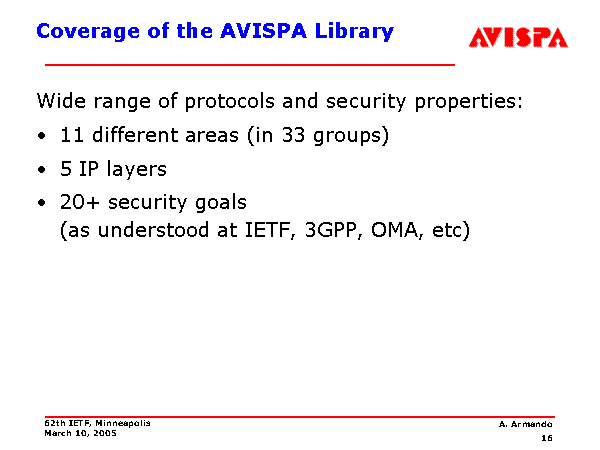 Coverage of the AVISPA Library

AVISPA

Wide range of protocols and security properties:

• 11 different areas (in 33 groups)

• 5 IP layers

• 20+ security goals
(as understood at IETF, 3GPP, OMA, etc)

62th IETF, Minneapolis
March 10, 2005

A. Armando
16